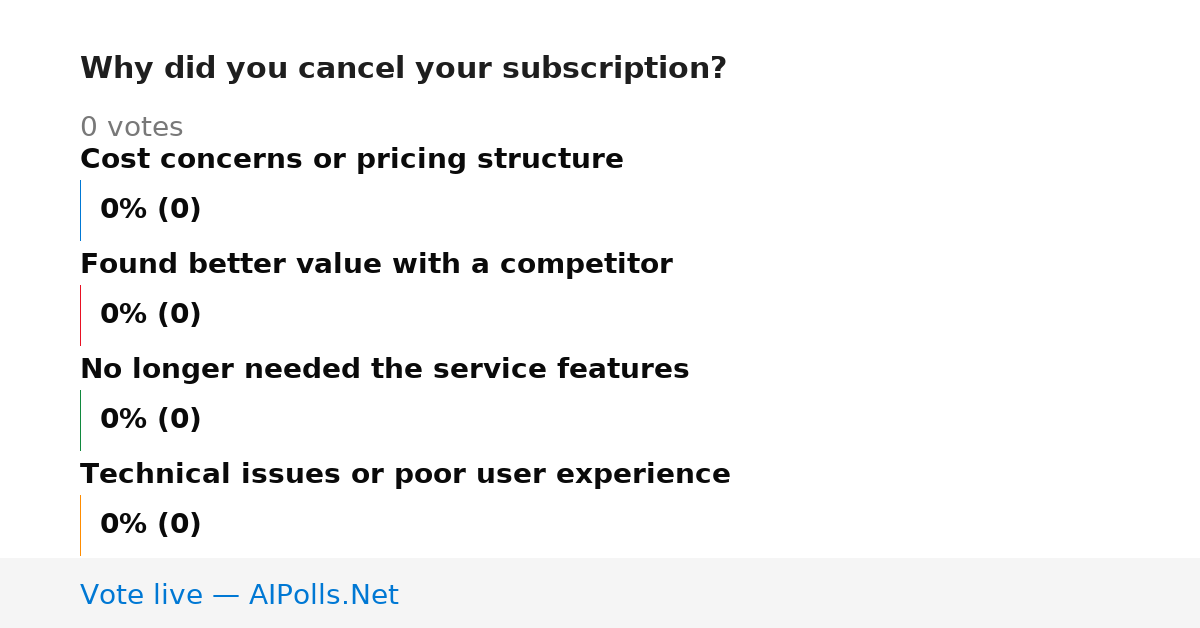 Why did you cancel your subscription?

0 votes

Cost concerns or pricing structure

0% (0)

Found better value with a competitor

0% (0)

No longer needed the service features

0% (0)

Technical issues or poor user experience

0% (0)

Vote live — AIPolls.Net